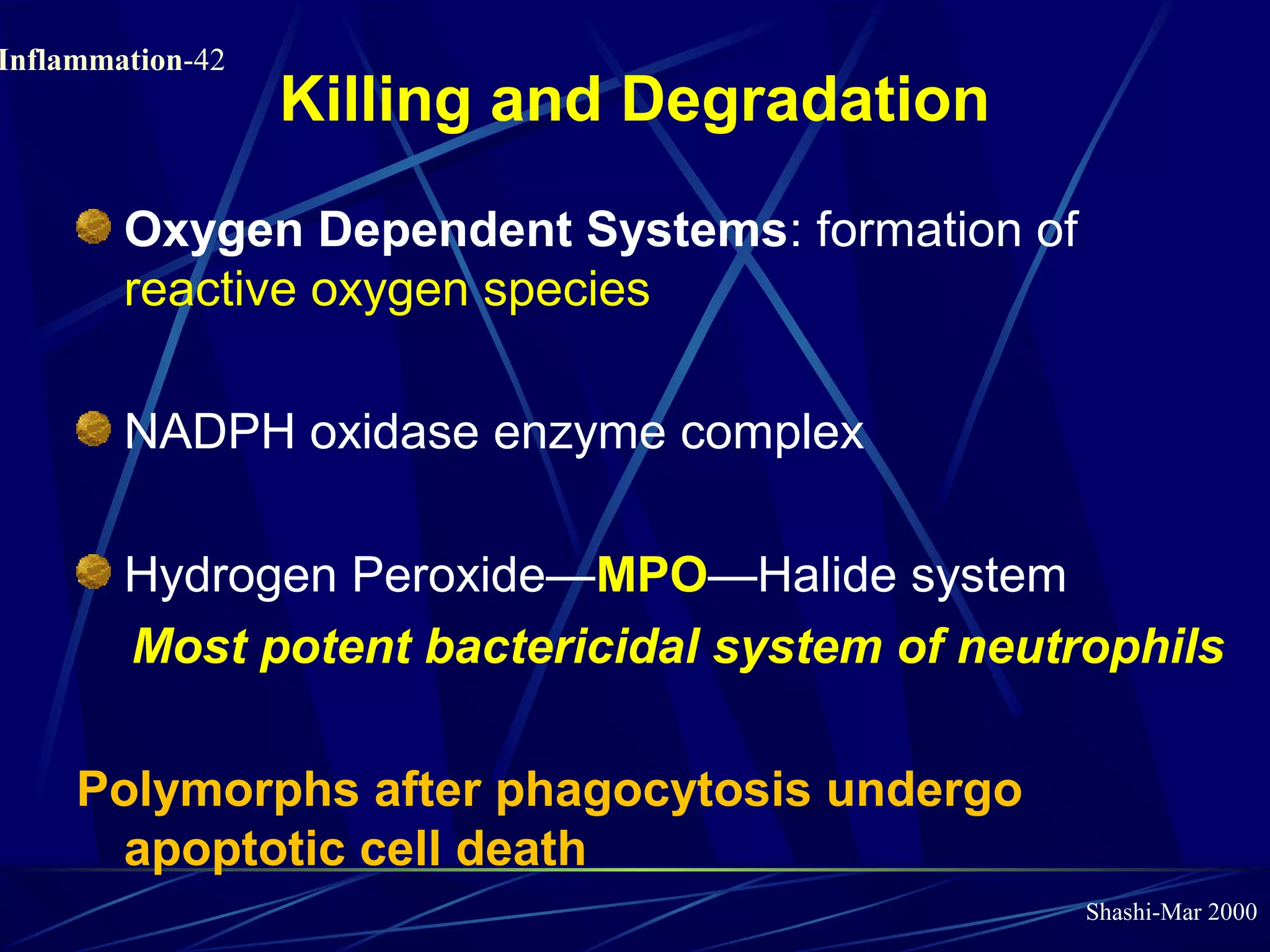 Inflammation-42

Killing and Degradation

Oxygen Dependent Systems: formation of reactive oxygen species

NADPH oxidase enzyme complex

Hydrogen Peroxide—MPO—Halide system

Most potent bactericidal system of neutrophils

Polymorphs after phagocytosis undergo apoptotic cell death

Shashi-Mar 2000